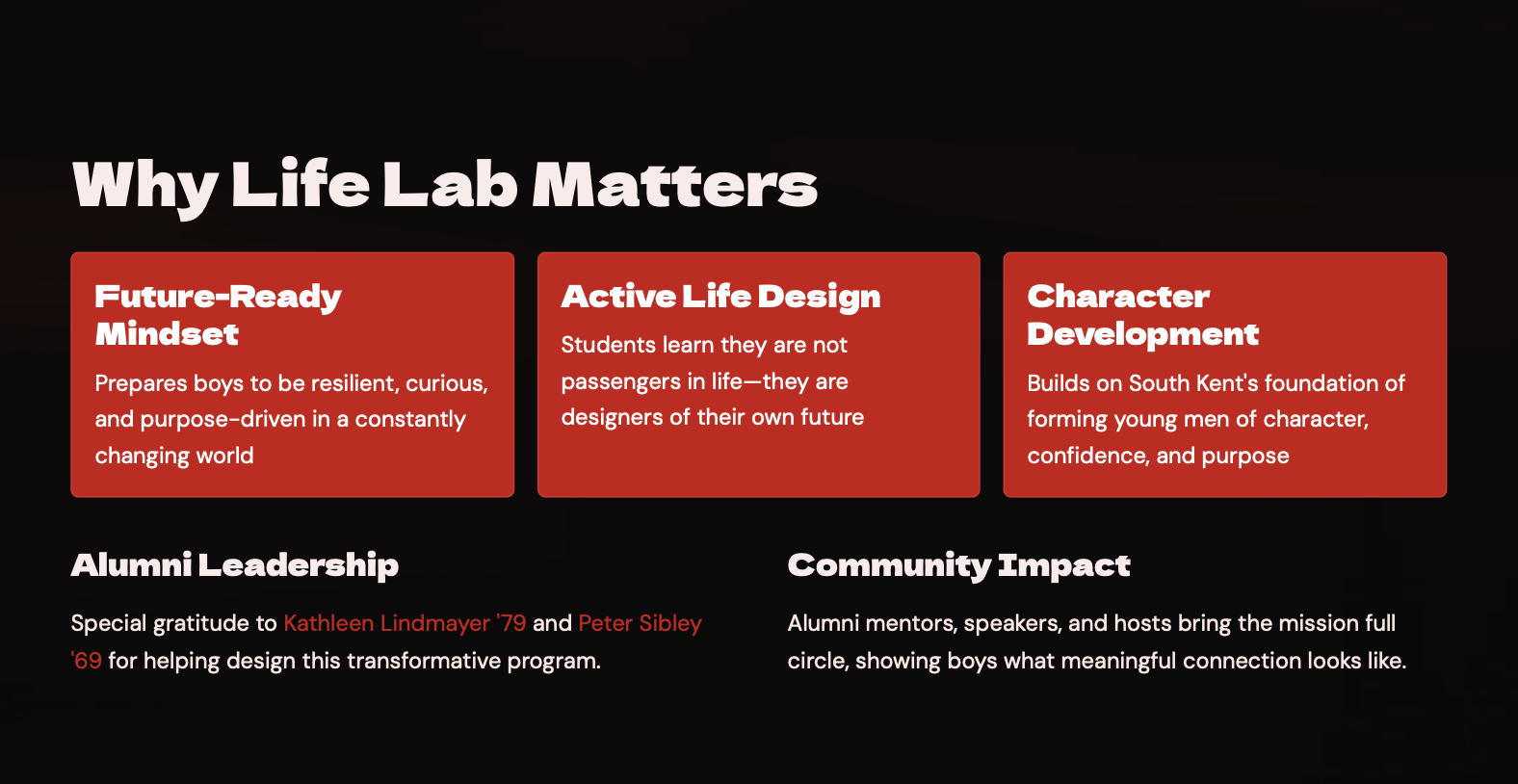 Why Life Lab Matters

Future-Ready Mindset

Prepares boys to be resilient, curious, and purpose-driven in a constantly changing world

Active Life Design

Students learn they are not passengers in life—they are designers of their own future

Character Development

Builds on South Kent's foundation of forming young men of character, confidence, and purpose

Alumni Leadership

Special gratitude to Kathleen Lindmayer '79 and Peter Sibley '69 for helping design this transformative program.

Community Impact

Alumni mentors, speakers, and hosts bring the mission full circle, showing boys what meaningful connection looks like.